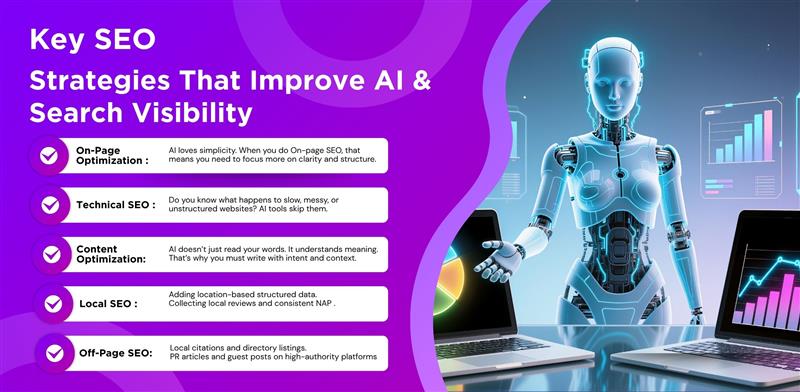 Key SEO
Strategies That Improve AI & Search Visibility

On-Page Optimization : AI loves simplicity. When you do On-page SEO, that means you need to focus more on clarity and structure.

Technical SEO : Do you know what happens to slow, messy, or unstructured websites? AI tools skip them.

Content Optimization: AI doesn't just read your words. It understands meaning. That's why you must write with intent and context.

Local SEO : Adding location-based structured data. Collecting local reviews and consistent NAP .

Off-Page SEO: Local citations and directory listings. PR articles and guest posts on high-authority platforms